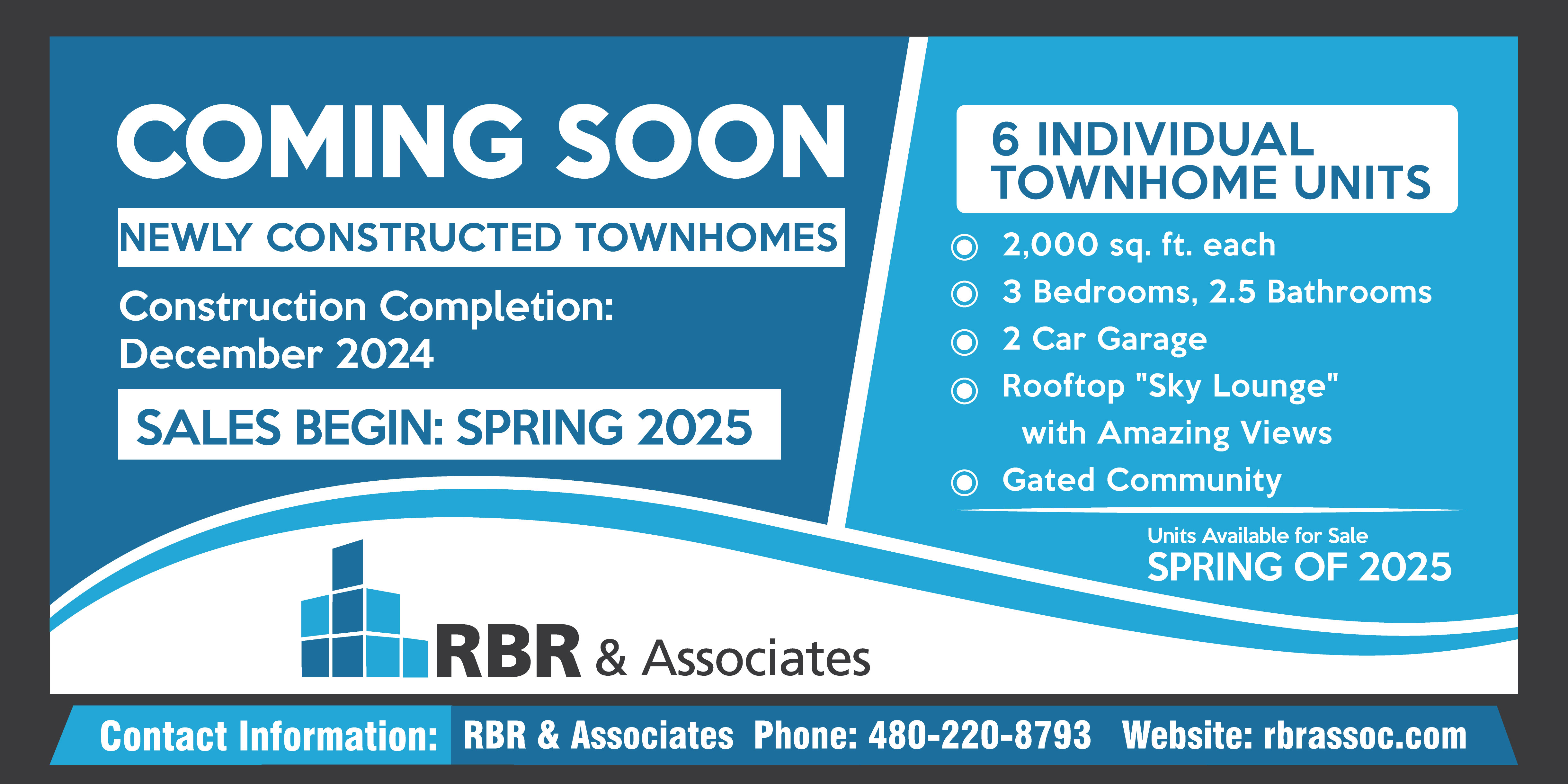 COMING SOON

NEWLY CONSTRUCTED TOWNHOMES

Construction Completion: December 2024

SALES BEGIN: SPRING 2025

6 INDIVIDUAL TOWNHOME UNITS

2,000 sq. ft. each
3 Bedrooms, 2.5 Bathrooms
2 Car Garage
Rooftop "Sky Lounge" with Amazing Views
Gated Community

Units Available for Sale
SPRING OF 2025

RBR & Associates

Contact Information: RBR & Associates Phone: 480-220-8793 Website: rbrassoc.com